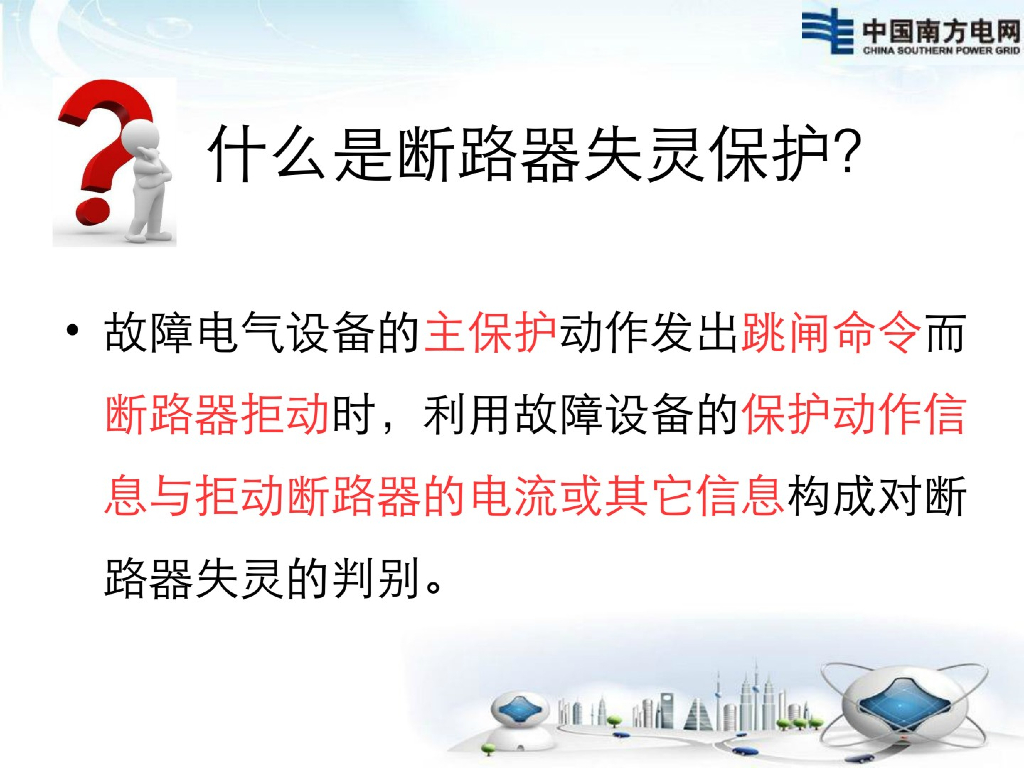 中国南方电网
CHINA SOUTHERN POWER GRID

什么是断路器失灵保护?

• 故障电气设备的主保护动作发出跳闸命令而断路器拒动时，利用故障设备的保护动作信息与拒动断路器的电流或其它信息构成对断路器失灵的判别。